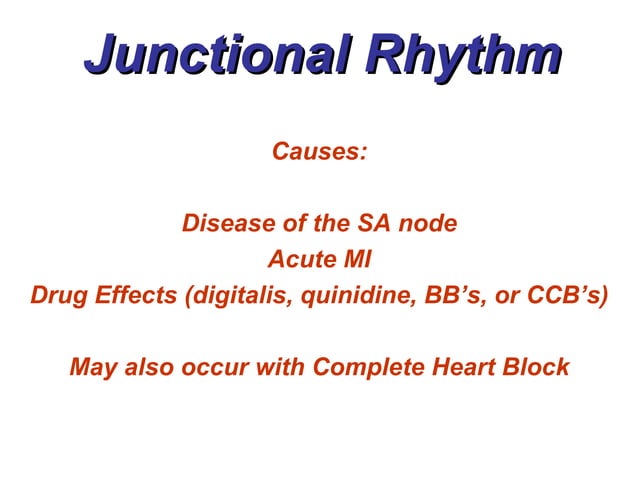 Junctional Rhythm

Causes:

Disease of the SA node
Acute MI
Drug Effects (digitalis, quinidine, BB’s, or CCB’s)

May also occur with Complete Heart Block